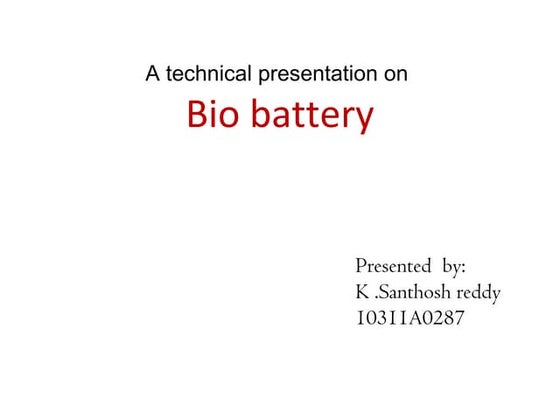 A technical presentation on

Bio battery

Presented by:
K .Santhosh reddy
10311A0287